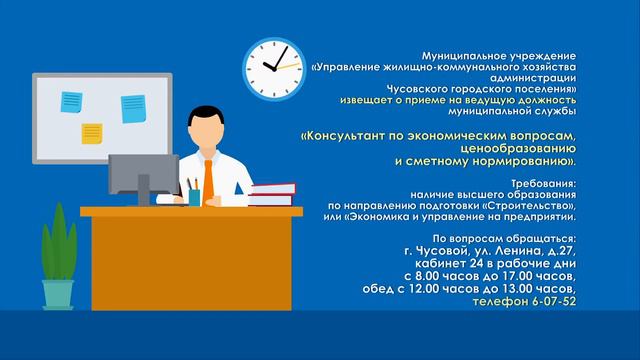 Муниципальное учреждение
«Управление жилищно-коммунального хозяйства
администрации
Чусовского городского поселения»
извещает о приеме на ведущую должность
муниципальной службы

«Консультант по экономическим вопросам,
ценообразованию
и сметному нормированию».

Требования:
наличие высшего образования
по направлению подготовки «Строительство»,
или «Экономика и управление на предприятии.

По вопросам обращаться:
г. Чусовой, ул. Ленина, д.27,
кабинет 24 в рабочие дни
с 8.00 часов до 17.00 часов,
обед с 12.00 часов до 13.00 часов,
телефон 6-07-52